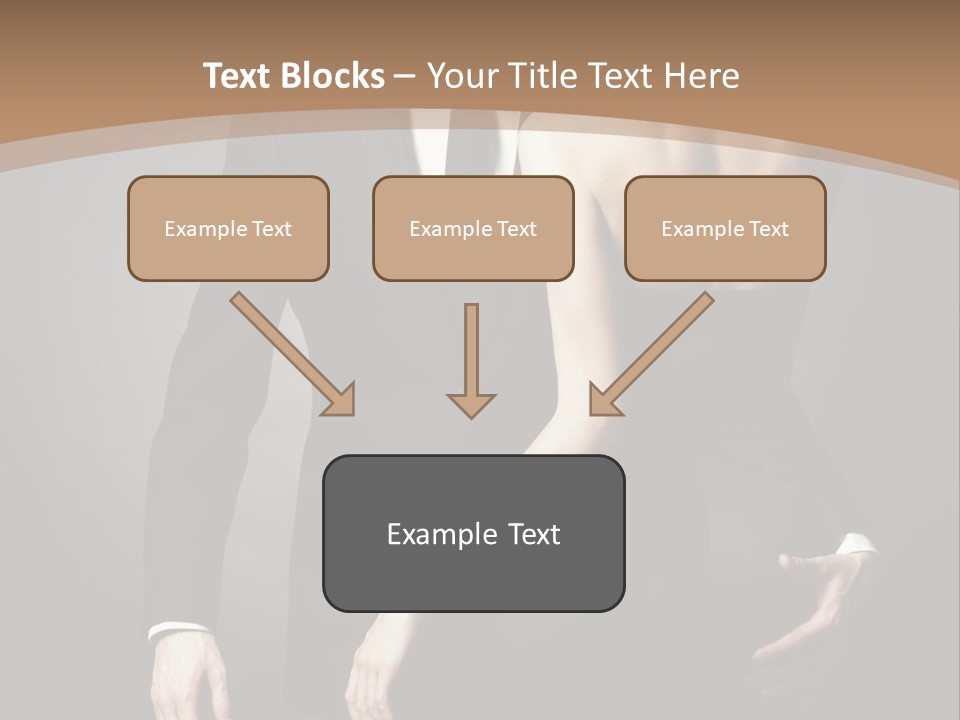 Text Blocks – Your Title Text Here

Example Text

Example Text

Example Text

Example Text